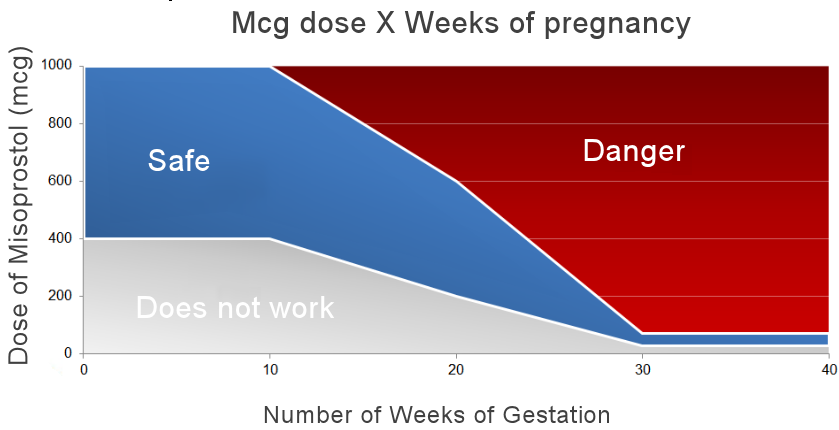 Mcg dose X Weeks of pregnancy

Dose of Misoprostol (mcg)

1000
800
600
400
200
0

Safe

Danger

Does not work

0
10
20
30
40

Number of Weeks of Gestation